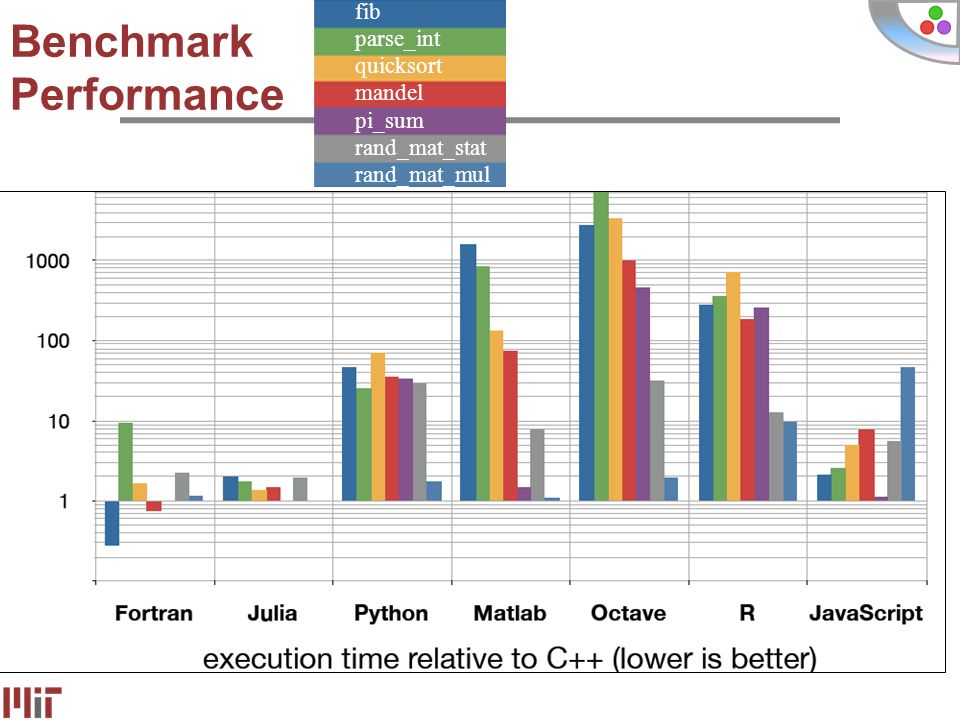 Benchmark Performance

fib
parse_int
quicksort
mandel
pi_sum
rand_mat_stat
rand_mat_mul

1000
100
10
1

Fortran
Julia
Python
Matlab
Octave
R
JavaScript

execution time relative to C++ (lower is better)

MIT